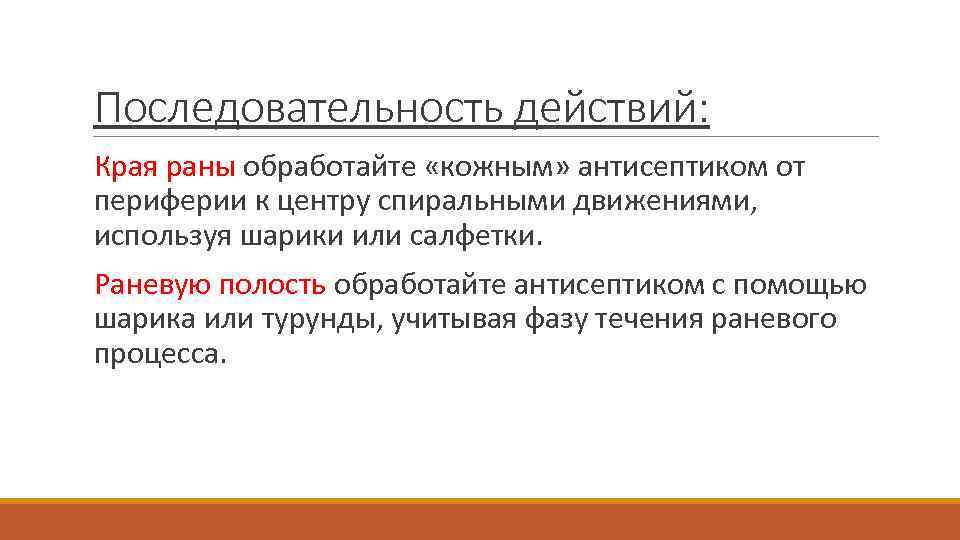 Последовательность действий:

Края раны обработайте «кожным» антисептиком от периферии к центру спиральными движениями, используя шарики или салфетки.

Раневую полость обработайте антисептиком с помощью шарика или турунды, учитывая фазу течения раневого процесса.